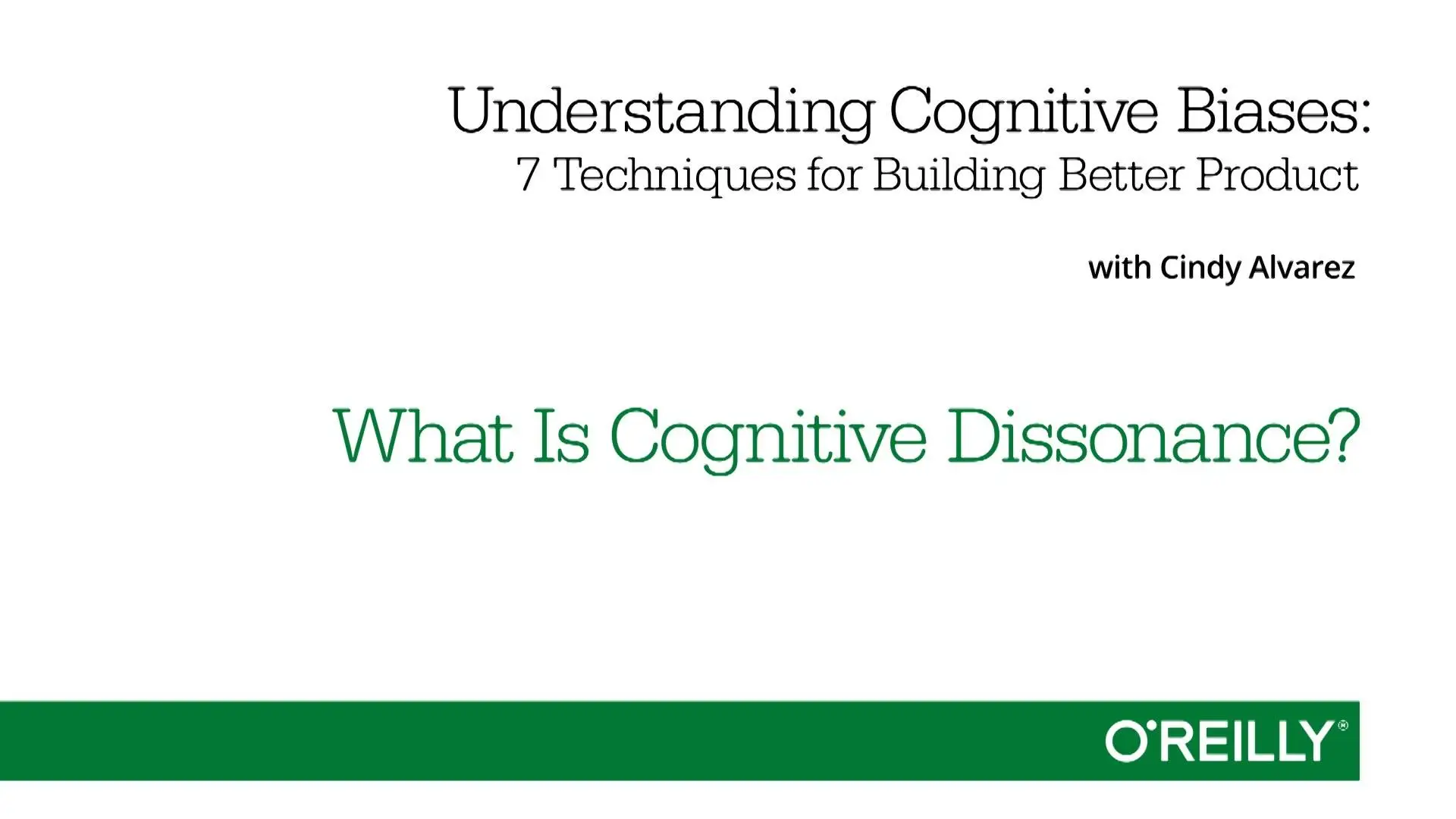 Understanding Cognitive Biases:
7 Techniques for Building Better Product

with Cindy Alvarez

What Is Cognitive Dissonance?

O'REILLY®